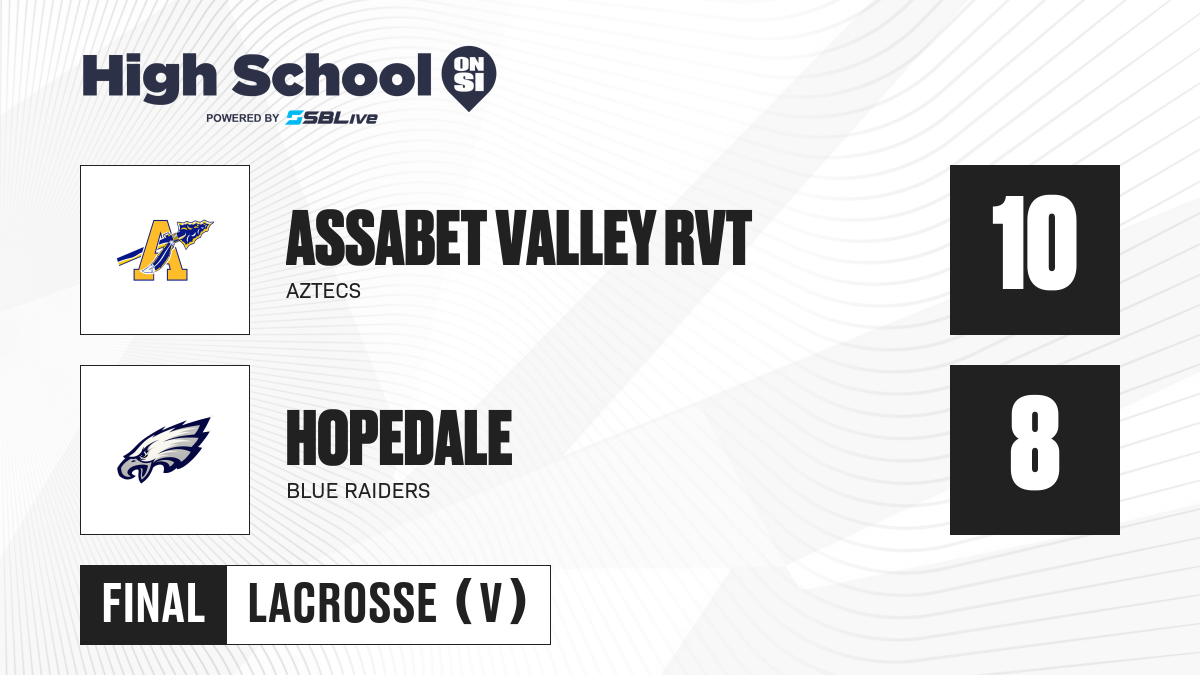 High School ON SI
POWERED BY SBLive

A

ASSABET VALLEY RVT
AZTECS

10

HOPEDALE
BLUE RAIDERS

8

FINAL LACROSSE (V)